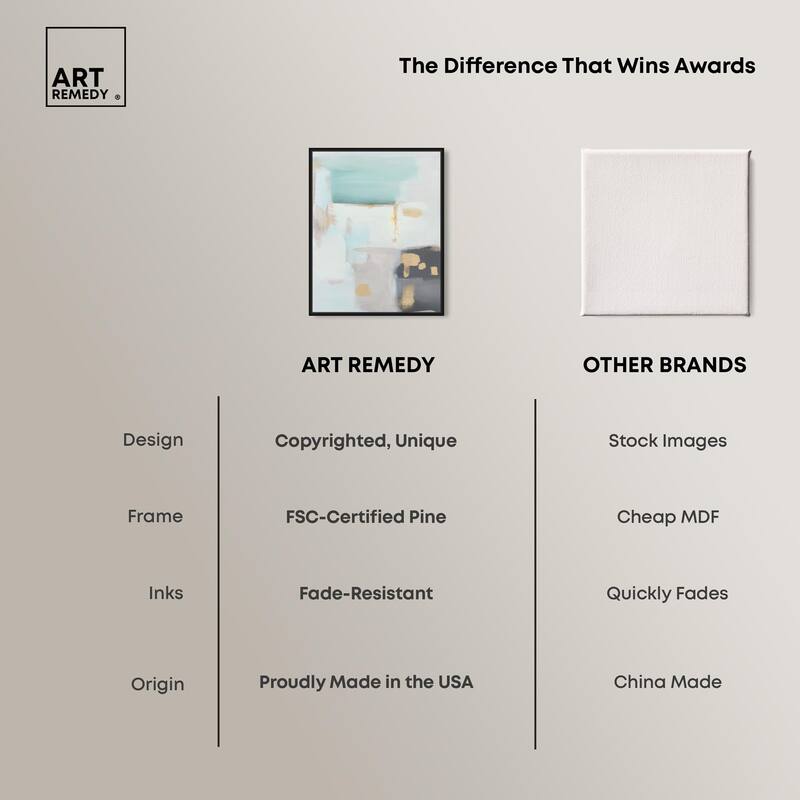 ART REMEDY ®

The Difference That Wins Awards

| | ART REMEDY | OTHER BRANDS |
|---|---|---|
| Design | Copyrighted, Unique | Stock Images |
| Frame | FSC-Certified Pine | Cheap MDF |
| Inks | Fade-Resistant | Quickly Fades |
| Origin | Proudly Made in the USA | China Made |